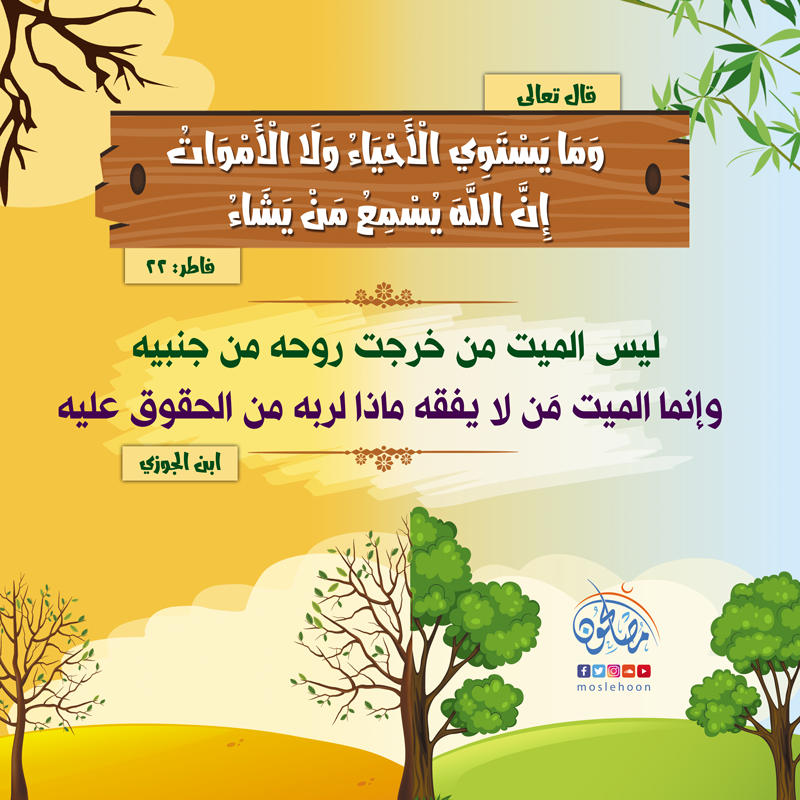 قال تعالى

وَمَا يَسْتَوِي الْأَحْيَاءُ وَلَا الْأَمْوَاتُ
إِنَّ اللَّهَ يُسْمِعُ مَنْ يَشَاءُ

فاطر: ٢٢

ليس الميت من خرجت روحه من جنبيه
وإنما الميت مَن لا يفقه ماذا لربه من الحقوق عليه

ابن الجوزي

مصلحون
moslehoon